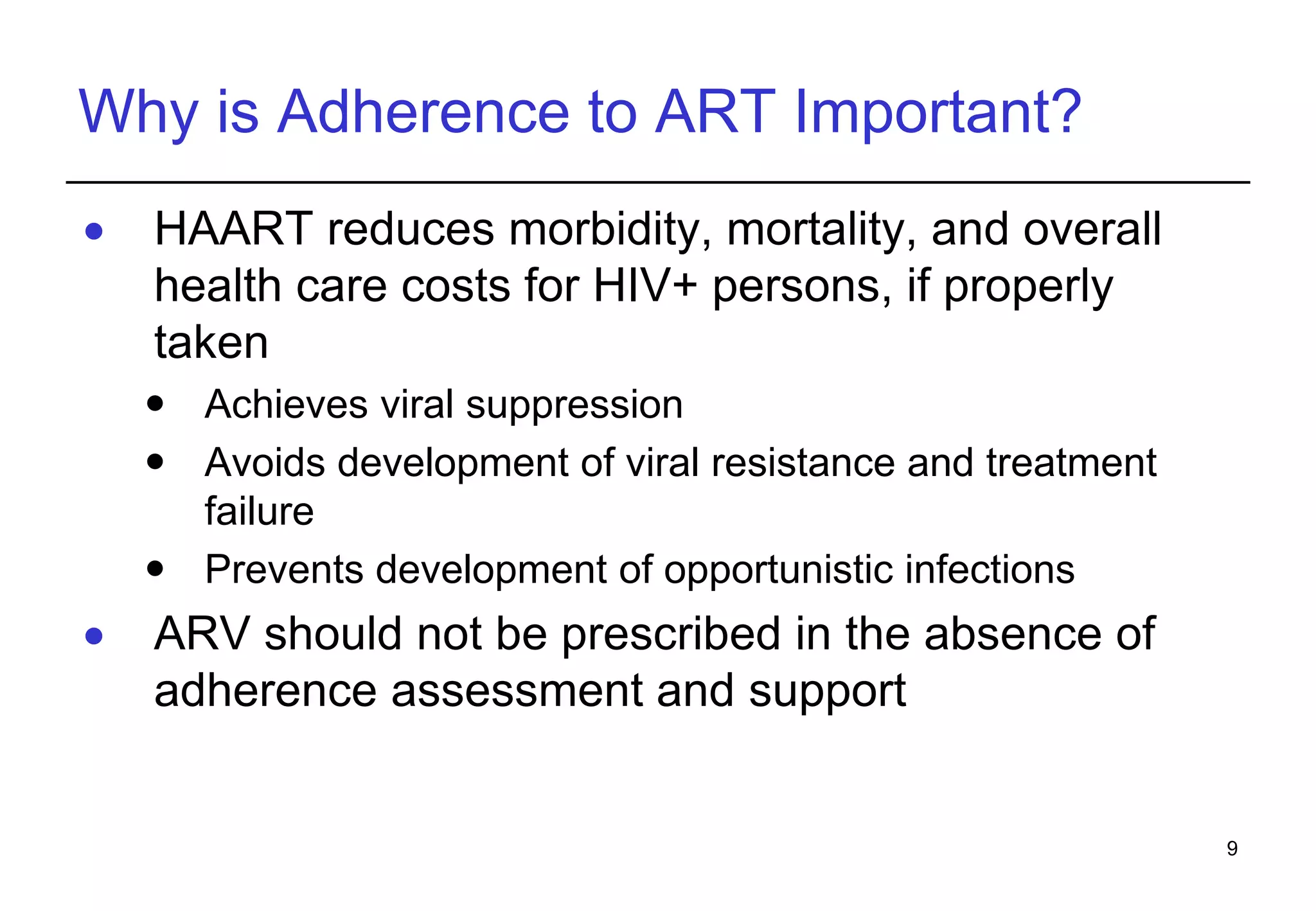 Why is Adherence to ART Important?

- HAART reduces morbidity, mortality, and overall health care costs for HIV+ persons, if properly taken
  - Achieves viral suppression
  - Avoids development of viral resistance and treatment failure
  - Prevents development of opportunistic infections
- ARV should not be prescribed in the absence of adherence assessment and support

9